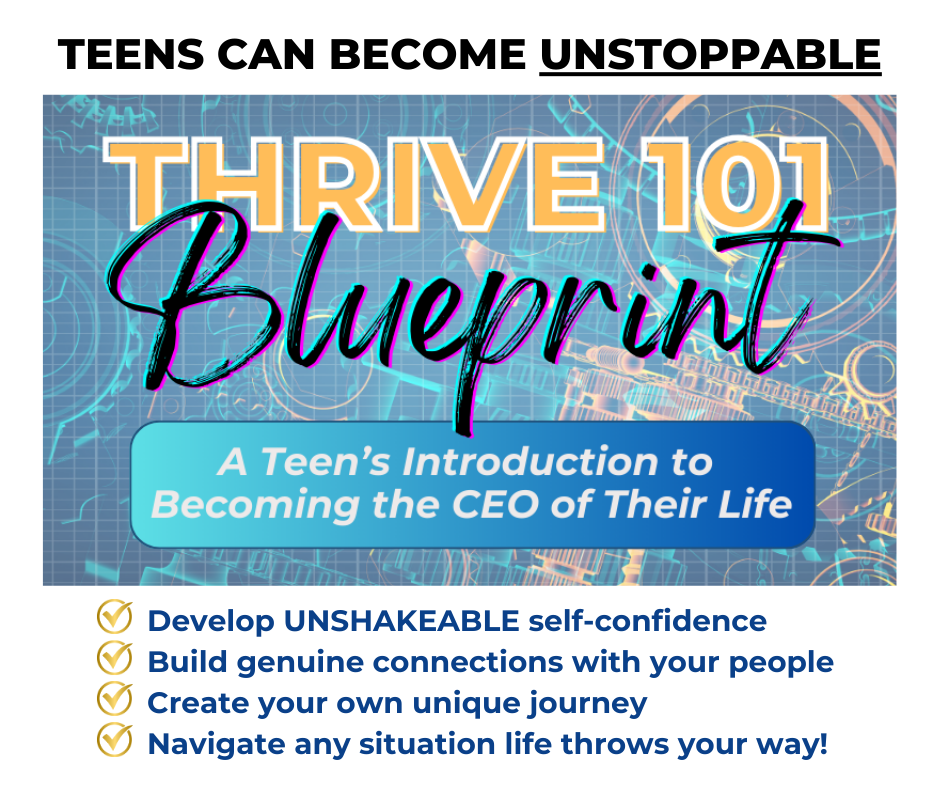 TEENS CAN BECOME UNSTOPPABLE

THRIVE 101

Blueprint

A Teen's Introduction to Becoming the CEO of Their Life

Develop UNSHAKEABLE self-confidence
Build genuine connections with your people
Create your own unique journey
Navigate any situation life throws your way!